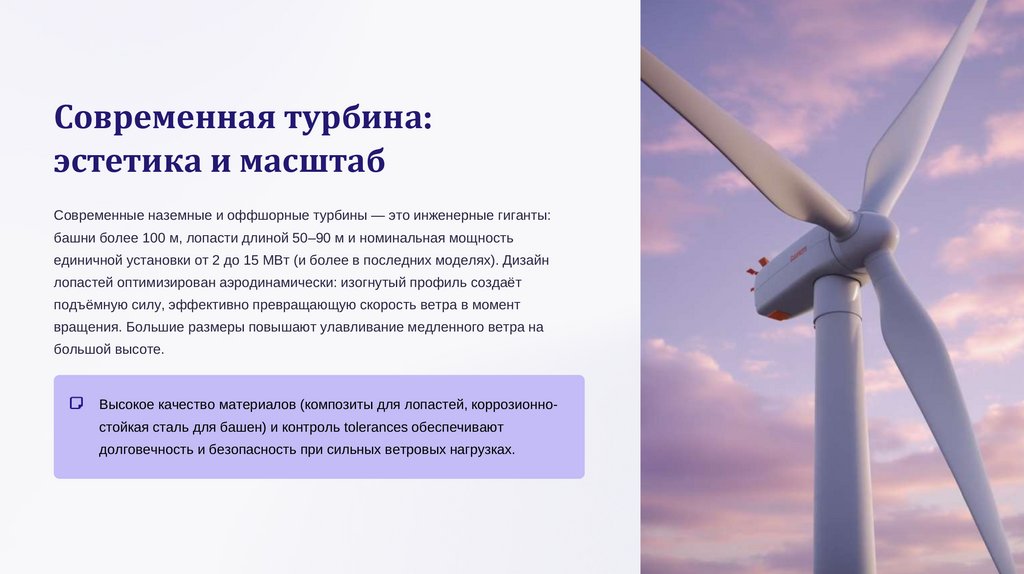 Современная турбина: эстетика и масштаб

Современные наземные и оффшорные турбины — это инженерные гиганты: башни более 100 м, лопасти длиной 50–90 м и номинальная мощность единичной установки от 2 до 15 МВт (и более в последних моделях). Дизайн лопастей оптимизирован аэродинамически: изогнутый профиль создаёт подъёмную силу, эффективно превращающую скорость ветра в момент вращения. Большие размеры повышают улавливание медленного ветра на большой высоте.

Высокое качество материалов (композиты для лопастей, коррозионно-стойкая сталь для башен) и контроль tolerances обеспечивают долговечность и безопасность при сильных ветровых нагрузках.